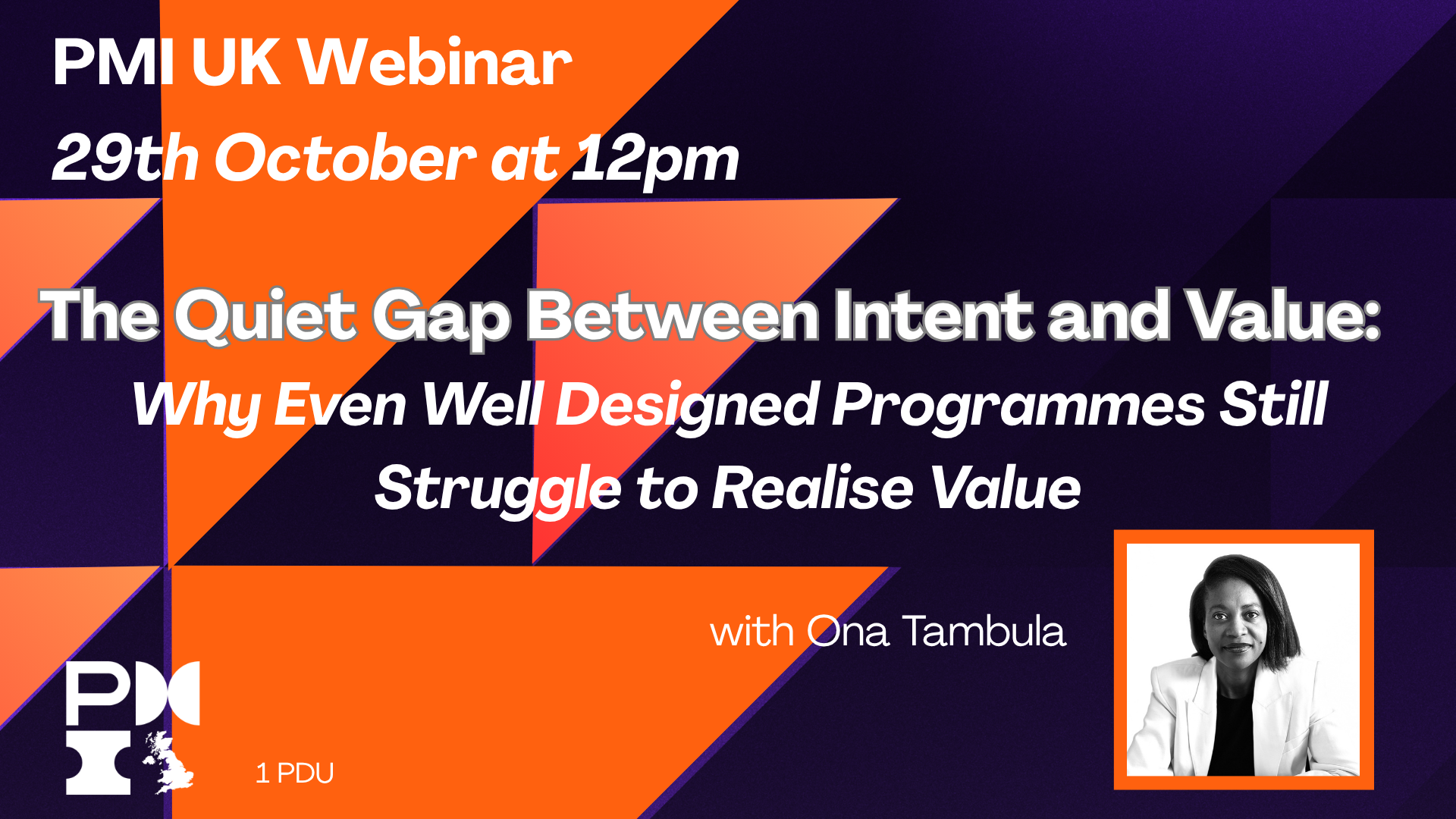 PMI UK Webinar

29th October at 12pm

The Quiet Gap Between Intent and Value:

Why Even Well Designed Programmes Still Struggle to Realise Value

with Ona Tambula

1 PDU